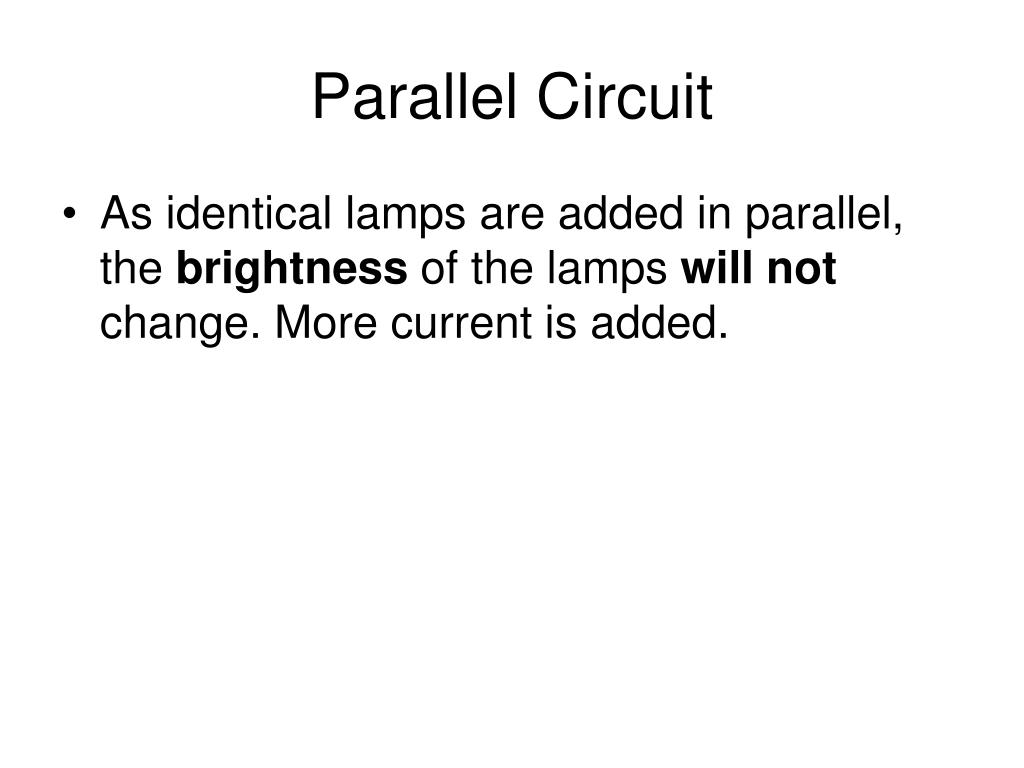 Parallel Circuit

• As identical lamps are added in parallel, the brightness of the lamps will not change. More current is added.